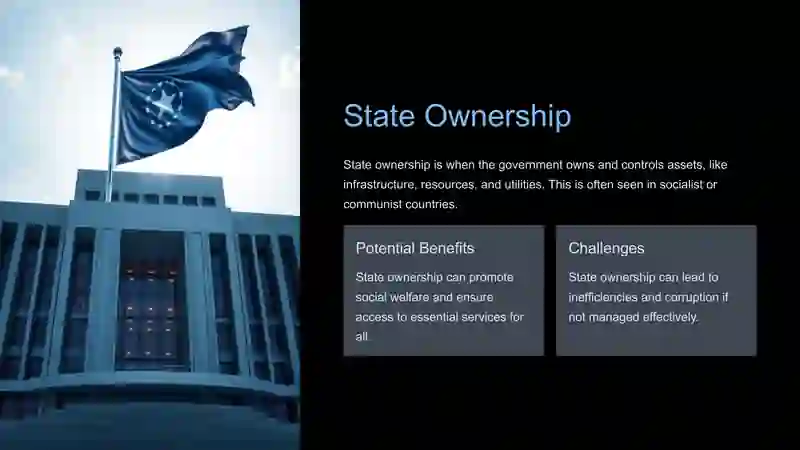 State Ownership

State ownership is when the government owns and controls assets, like infrastructure, resources, and utilities. This is often seen in socialist or communist countries.

Potential Benefits

State ownership can promote social welfare and ensure access to essential services for all.

Challenges

State ownership can lead to inefficiencies and corruption if not managed effectively.